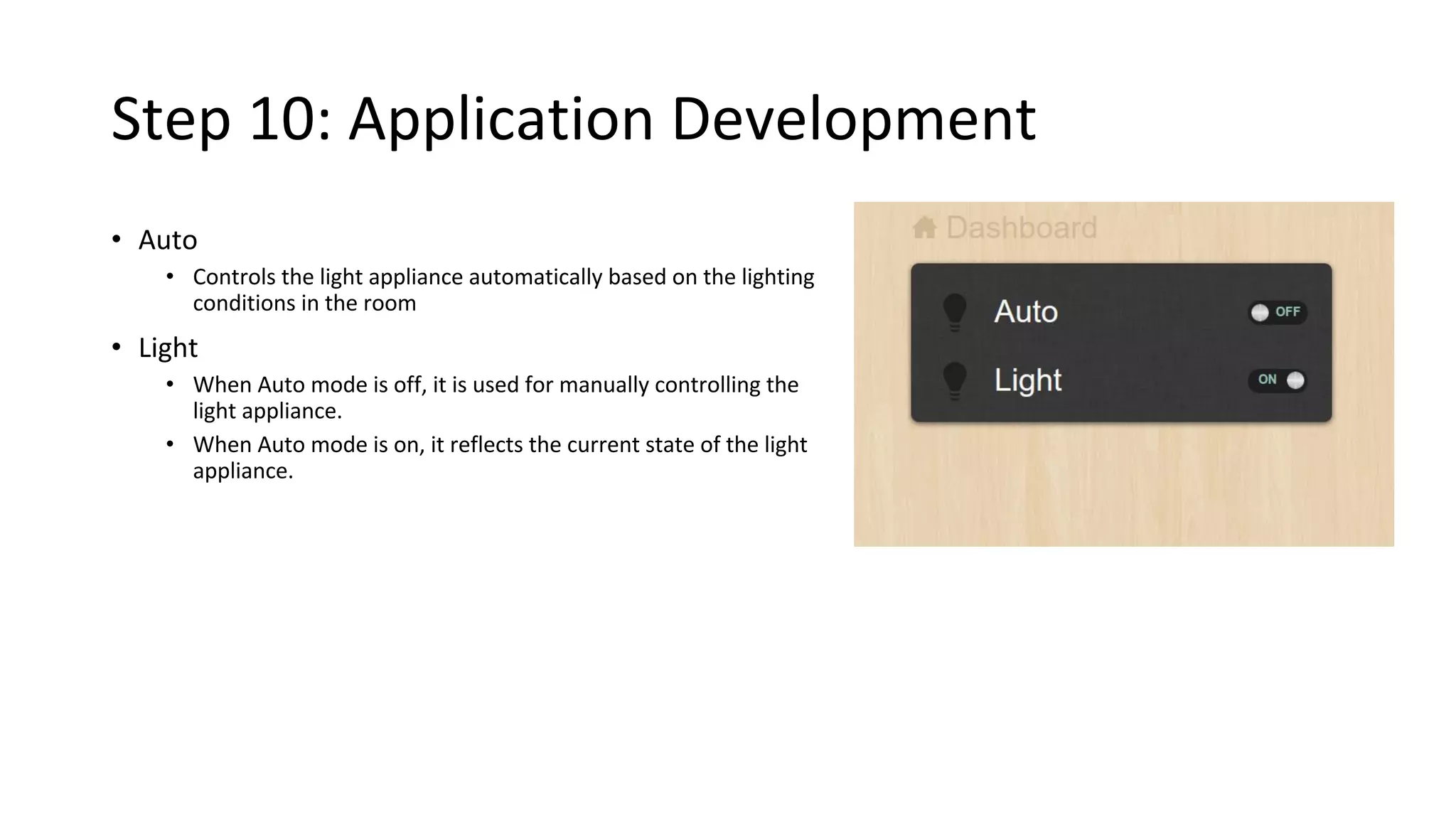 Step 10: Application Development

• Auto
  • Controls the light appliance automatically based on the lighting conditions in the room
• Light
  • When Auto mode is off, it is used for manually controlling the light appliance.
  • When Auto mode is on, it reflects the current state of the light appliance.

Dashboard

Auto OFF

Light ON